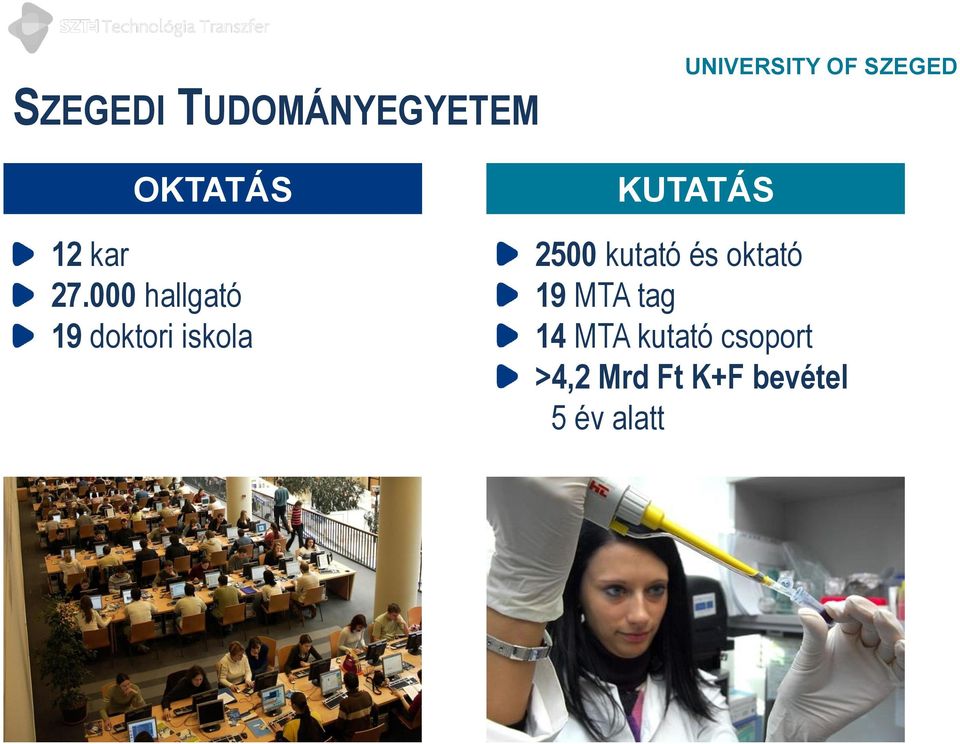 SZTE Technológia Transzfer

UNIVERSITY OF SZEGED

SZEGEDI TUDOMÁNYEGYETEM

OKTATÁS

12 kar
27.000 hallgató
19 doktori iskola

KUTATÁS

2500 kutató és oktató
19 MTA tag
14 MTA kutató csoport
>4,2 Mrd Ft K+F bevétel 5 év alatt